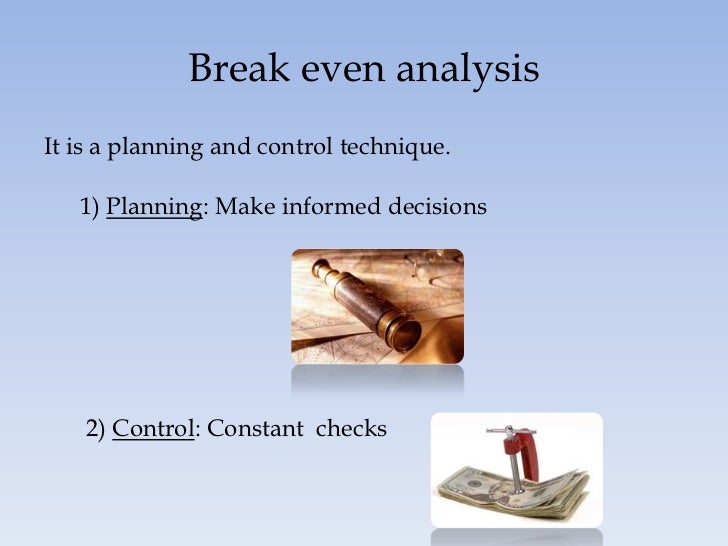 Break even analysis

It is a planning and control technique.

1) Planning: Make informed decisions

2) Control: Constant checks